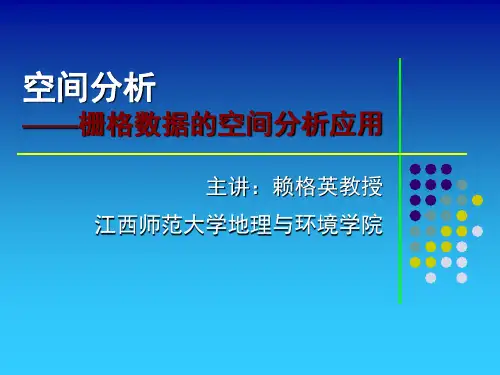 空间分析
——栅格数据的空间分析应用

主讲：赖格英教授
江西师范大学地理与环境学院